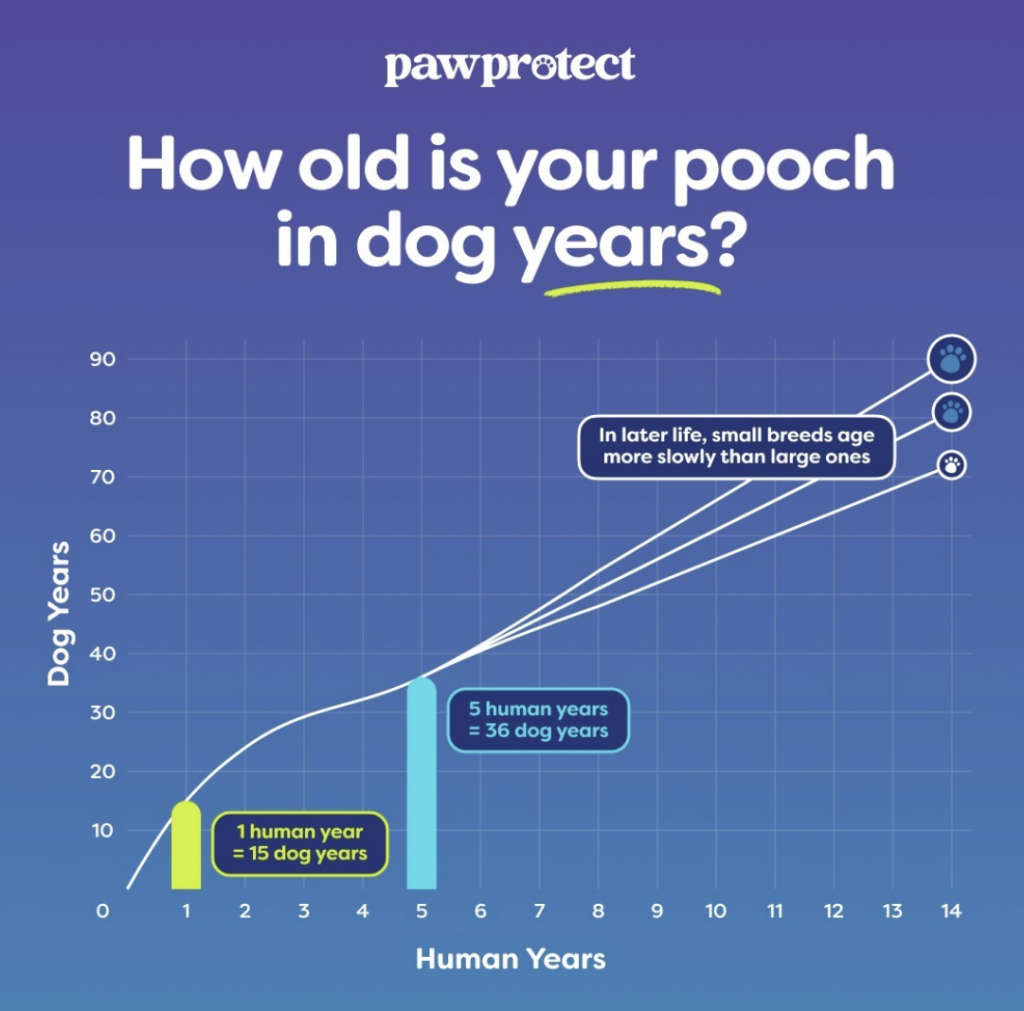 pawprotect

How old is your pooch in dog years?

90
80
70
60
50
40
30
20
10
0

Dog Years

In later life, small breeds age more slowly than large ones

5 human years = 36 dog years

1 human year = 15 dog years

1 2 3 4 5 6 7 8 9 10 11 12 13 14

Human Years